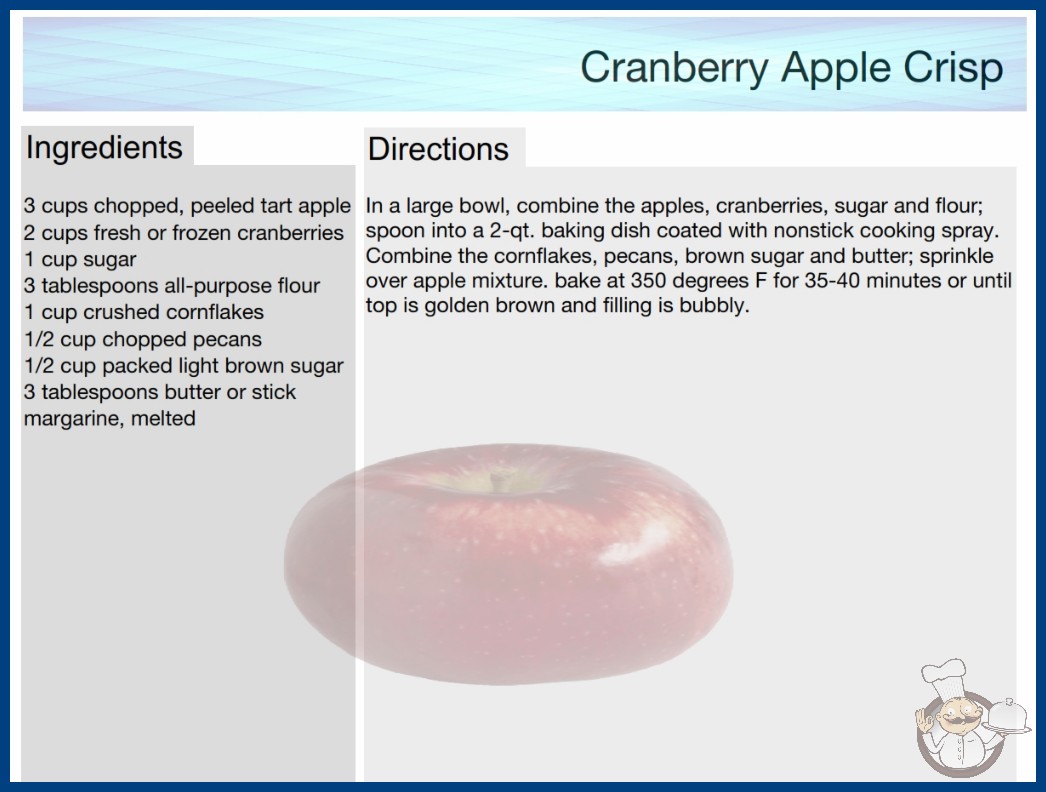 Cranberry Apple Crisp

Ingredients

3 cups chopped, peeled tart apple
2 cups fresh or frozen cranberries
1 cup sugar
3 tablespoons all-purpose flour
1 cup crushed cornflakes
1/2 cup chopped pecans
1/2 cup packed light brown sugar
3 tablespoons butter or stick margarine, melted

Directions

In a large bowl, combine the apples, cranberries, sugar and flour; spoon into a 2-qt. baking dish coated with nonstick cooking spray. Combine the cornflakes, pecans, brown sugar and butter; sprinkle over apple mixture. bake at 350 degrees F for 35-40 minutes or until top is golden brown and filling is bubbly.